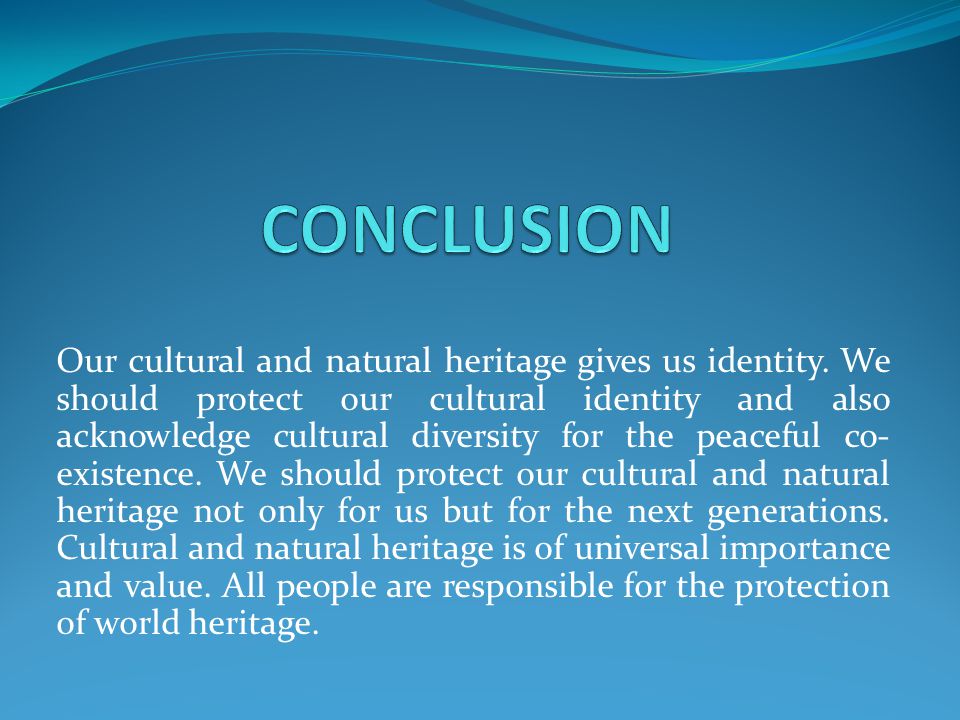 CONCLUSION

Our cultural and natural heritage gives us identity. We should protect our cultural identity and also acknowledge cultural diversity for the peaceful co-existence. We should protect our cultural and natural heritage not only for us but for the next generations. Cultural and natural heritage is of universal importance and value. All people are responsible for the protection of world heritage.